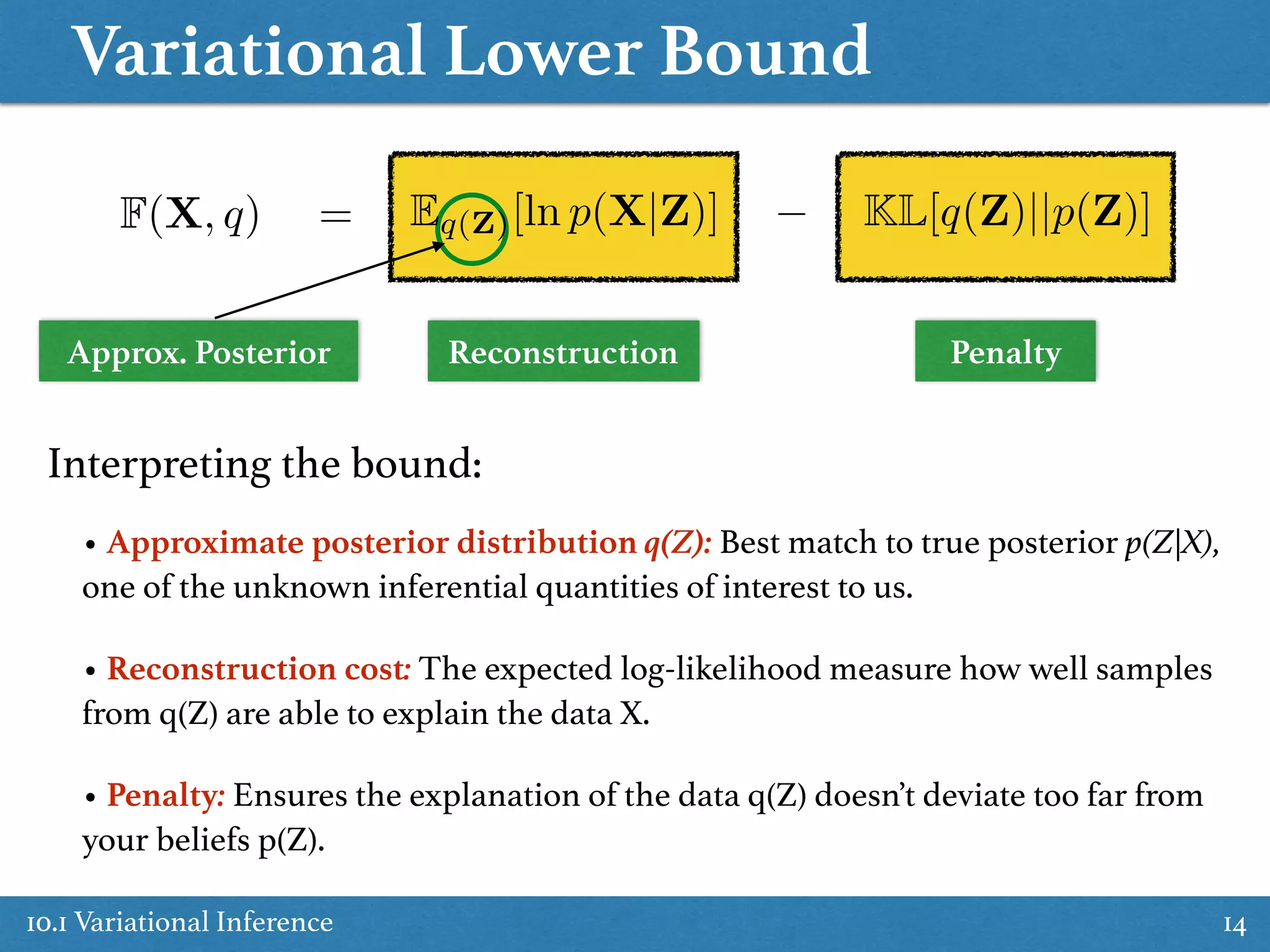 Variational Lower Bound

$\mathbb{F}(\mathbf{X}, q) = \mathbb{E}_{q(\mathbf{Z})}[\ln p(\mathbf{X}|\mathbf{Z})] - \mathbb{KL}[q(\mathbf{Z})||p(\mathbf{Z})]$

Approx. Posterior

Reconstruction

Penalty

Interpreting the bound:

• Approximate posterior distribution q(Z): Best match to true posterior p(Z|X), one of the unknown inferential quantities of interest to us.

• Reconstruction cost: The expected log-likelihood measure how well samples from q(Z) are able to explain the data X.

• Penalty: Ensures the explanation of the data q(Z) doesn't deviate too far from your beliefs p(Z).

10.1 Variational Inference

14